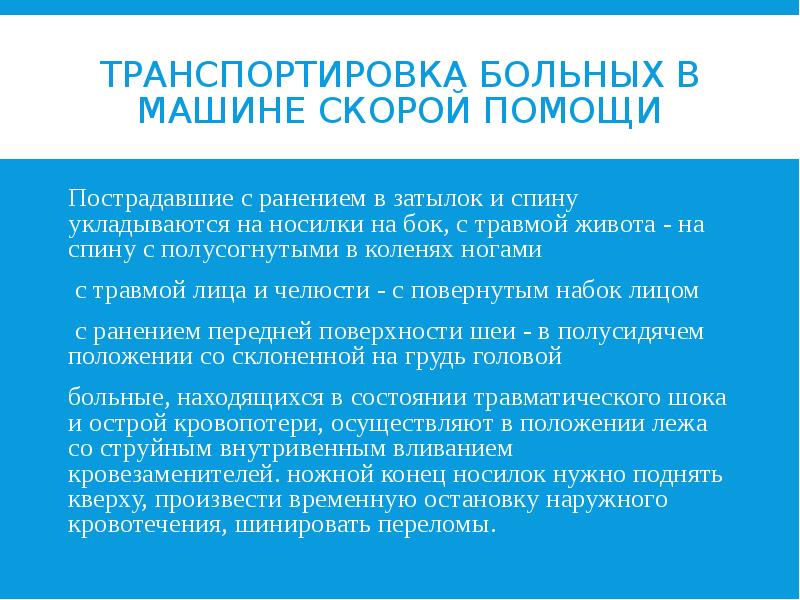 ТРАНСПОРТИРОВКА БОЛЬНЫХ В МАШИНЕ СКОРОЙ ПОМОЩИ

Пострадавшие с ранением в затылок и спину укладываются на носилки на бок, с травмой живота - на спину с полусогнутыми в коленях ногами

с травмой лица и челюсти - с повернутым набок лицом

с ранением передней поверхности шеи - в полусидячем положении со склоненной на грудь головой

больные, находящихся в состоянии травматического шока и острой кровопотери, осуществляют в положении лежа со струйным внутривенным вливанием кровезаменителей. ножной конец носилок нужно поднять кверху, произвести временную остановку наружного кровотечения, шинировать переломы.